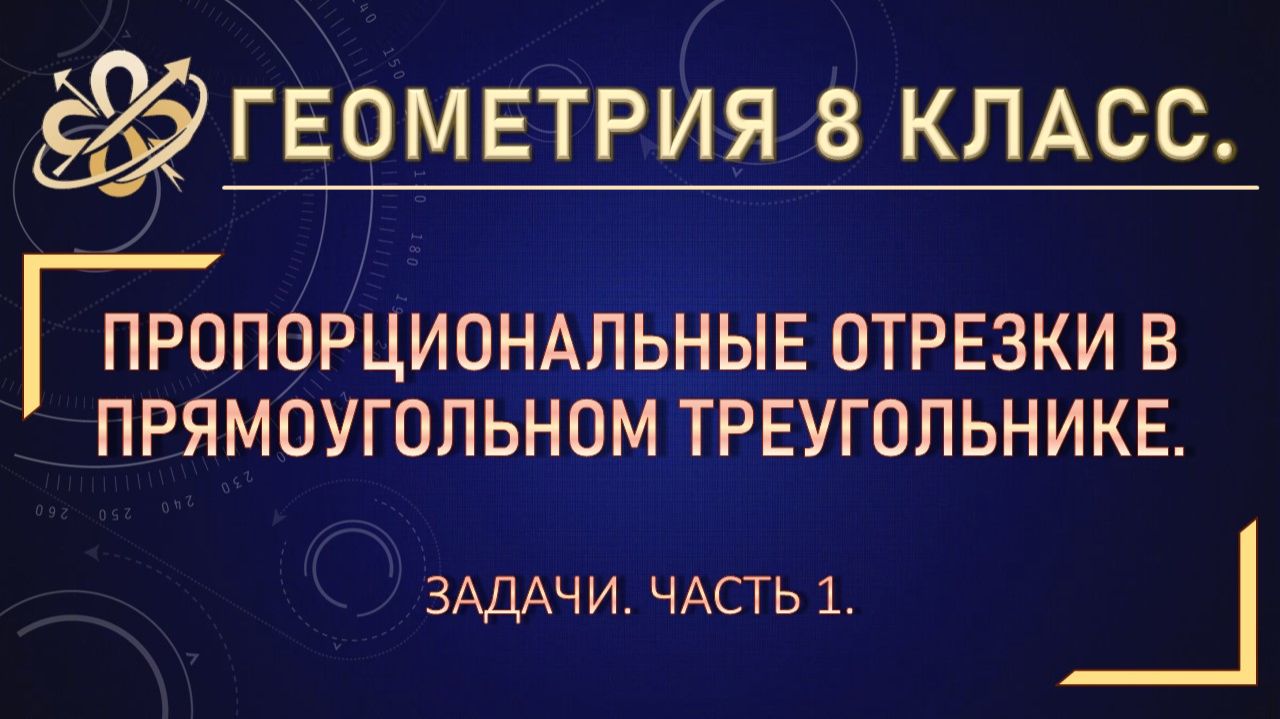 ГЕОМЕТРИЯ 8 КЛАСС.

ПРОПОРЦИОНАЛЬНЫЕ ОТРЕЗКИ В ПРЯМОУГОЛЬНОМ ТРЕУГОЛЬНИКЕ.

ЗАДАЧИ. ЧАСТЬ 1.